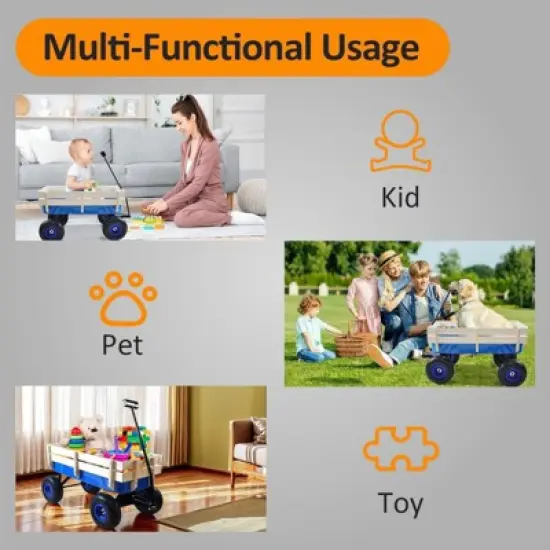 Multi-Functional Usage

Kid

Pet

Toy